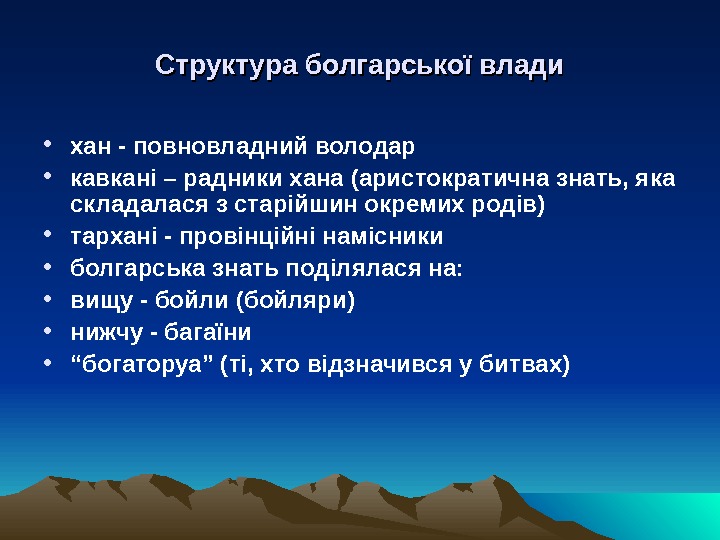 Структура болгарської влади

• хан - повновладний володар
• кавкані – радники хана (аристократична знать, яка складалася з старійшин окремих родів)
• тархані - провінційні намісники
• болгарська знать поділялася на:
• вищу - бойли (бойляри)
• нижчу - багаїни
• “богаторуа” (ті, хто відзначився у битвах)